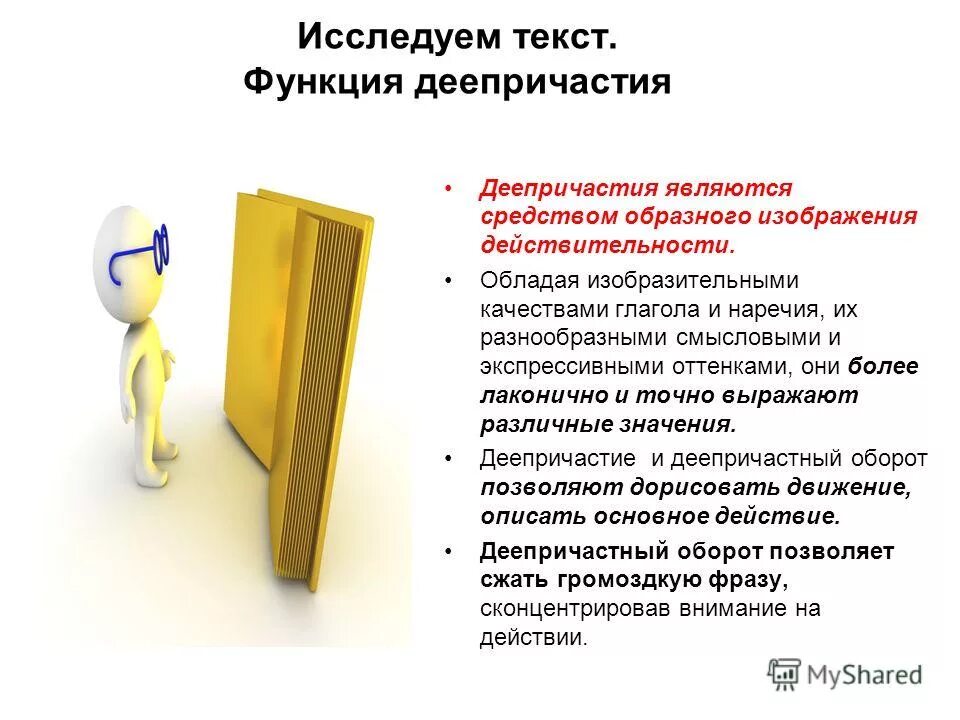 Исследуем текст.
Функция деепричастия

• Деепричастия являются средством образного изображения действительности.

• Обладая изобразительными качествами глагола и наречия, их разнообразными смысловыми и экспрессивными оттенками, они более лаконично и точно выражают различные значения.

• Деепричастие и деепричастный оборот позволяют дорисовать движение, описать основное действие.

• Деепричастный оборот позволяет сжать громоздкую фразу, сконцентрировав внимание на действии.

MyShared